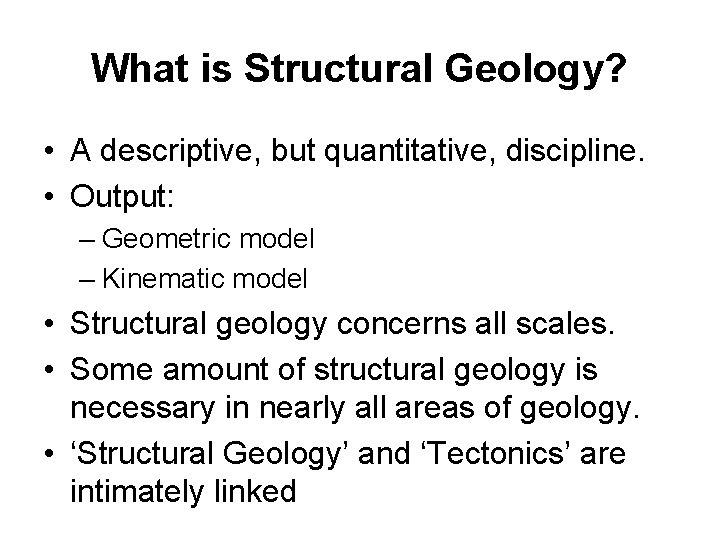 What is Structural Geology?

• A descriptive, but quantitative, discipline.
• Output:
– Geometric model
– Kinematic model
• Structural geology concerns all scales.
• Some amount of structural geology is necessary in nearly all areas of geology.
• ‘Structural Geology’ and ‘Tectonics’ are intimately linked